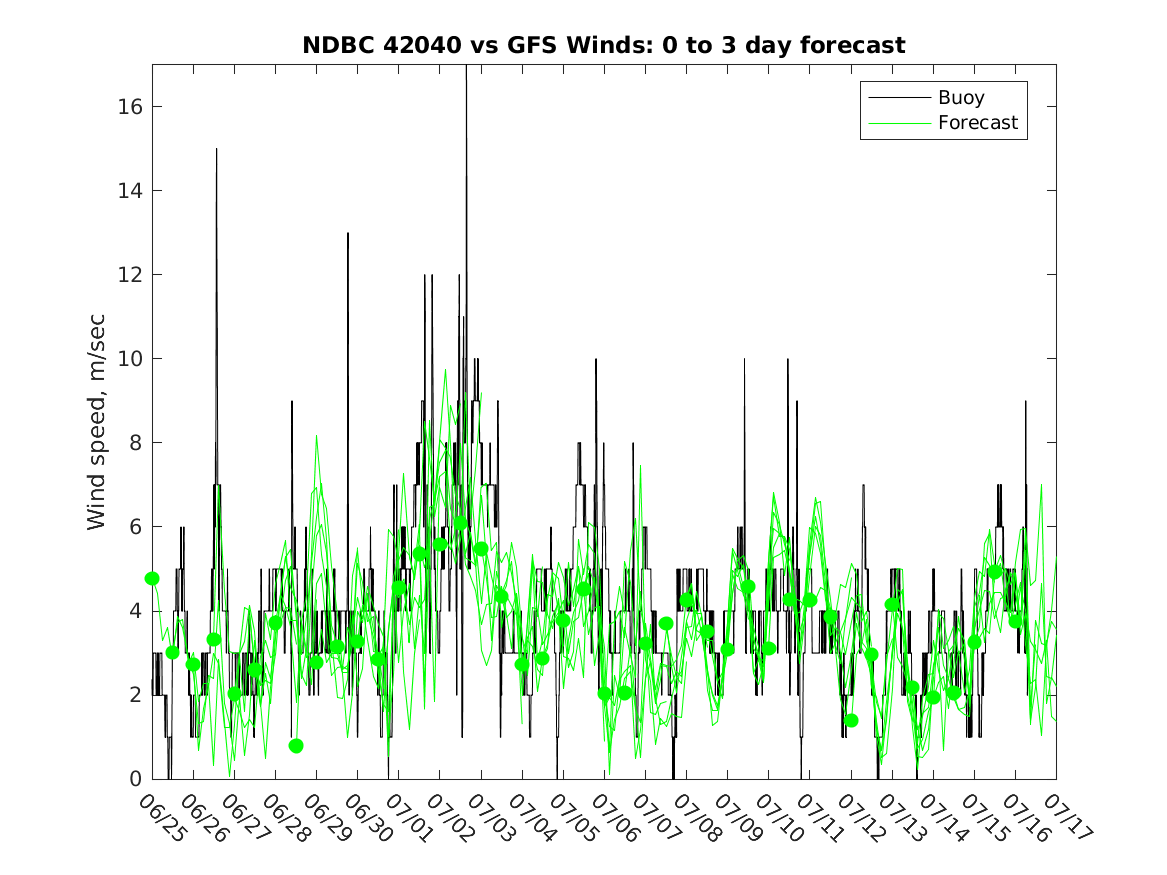 NDBC 42040 vs GFS Winds: 0 to 3 day forecast

Buoy
Forecast

Wind speed, m/sec

16
14
12
10
8
6
4
2
0

06/25 06/26 06/27 06/28 06/29 06/30 07/01 07/02 07/03 07/04 07/05 07/06 07/07 07/08 07/09 07/10 07/11 07/12 07/13 07/14 07/15 07/16 07/17